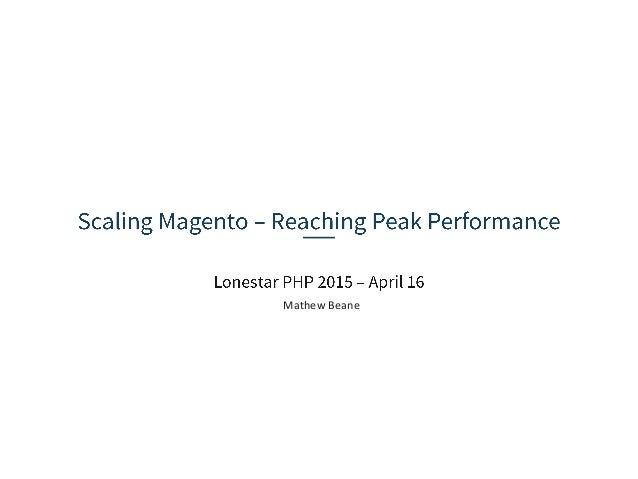 Scaling Magento – Reaching Peak Performance

Lonestar PHP 2015 – April 16

Mathew Beane